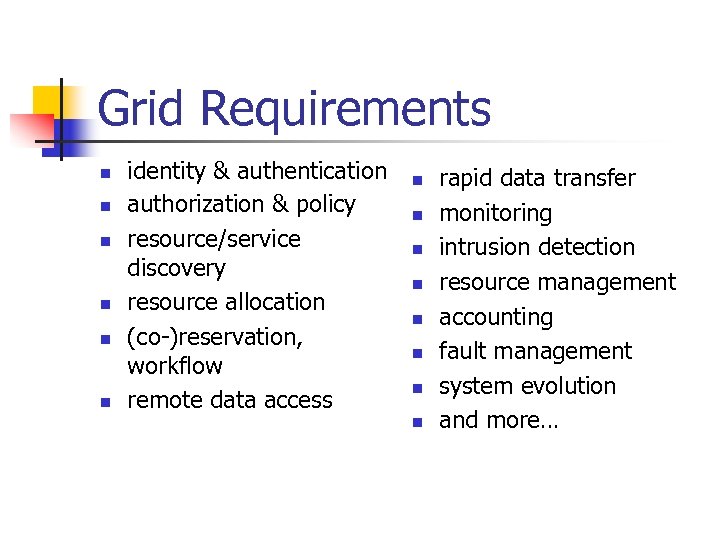 Grid Requirements

- identity & authentication
- authorization & policy
- resource/service discovery
- resource allocation
- (co-)reservation, workflow
- remote data access

- rapid data transfer
- monitoring
- intrusion detection
- resource management
- accounting
- fault management
- system evolution
- and more…